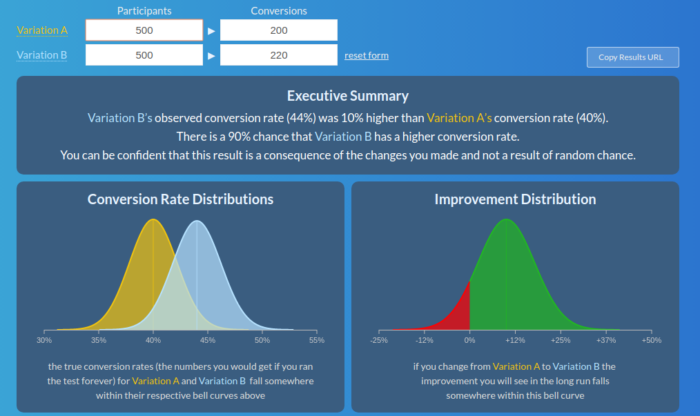 Participants Conversions

Variation A 500 ▶ 200

Variation B 500 ▶ 220 reset form

Copy Results URL

Executive Summary

Variation B's observed conversion rate (44%) was 10% higher than Variation A's conversion rate (40%).
There is a 90% chance that Variation B has a higher conversion rate.
You can be confident that this result is a consequence of the changes you made and not a result of random chance.

Conversion Rate Distributions

30% 35% 40% 45% 50% 55%

the true conversion rates (the numbers you would get if you ran the test forever) for Variation A and Variation B fall somewhere within their respective bell curves above

Improvement Distribution

-25% -12% 0% +12% +25% +37% +50%

if you change from Variation A to Variation B the improvement you will see in the long run falls somewhere within this bell curve